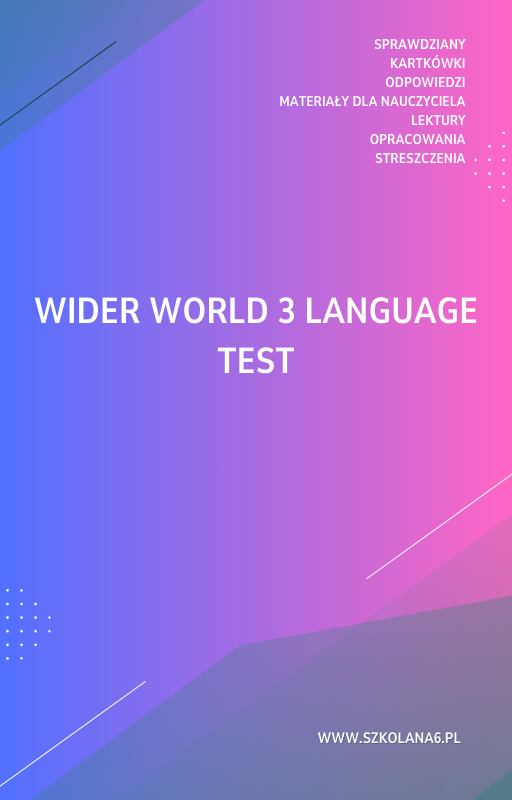 SPRAWDZIANY
KARTKÓWKI
ODPOWIEDZI
MATERIAŁY DLA NAUCZYCIELA
LEKTURY
OPRACOWANIA
STRESZCZENIA

WIDER WORLD 3 LANGUAGE TEST

WWW.SZKOLANA6.PL